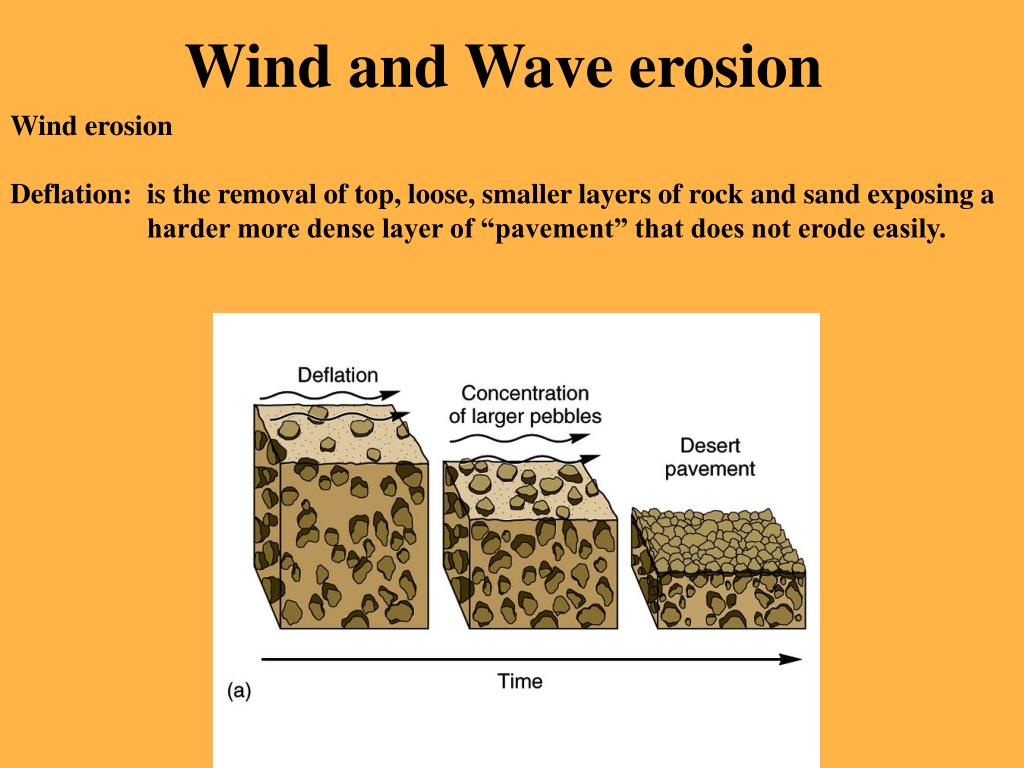 Wind and Wave erosion

Wind erosion

Deflation: is the removal of top, loose, smaller layers of rock and sand exposing a harder more dense layer of “pavement” that does not erode easily.

Deflation

Concentration of larger pebbles

Desert pavement

Time

(a)